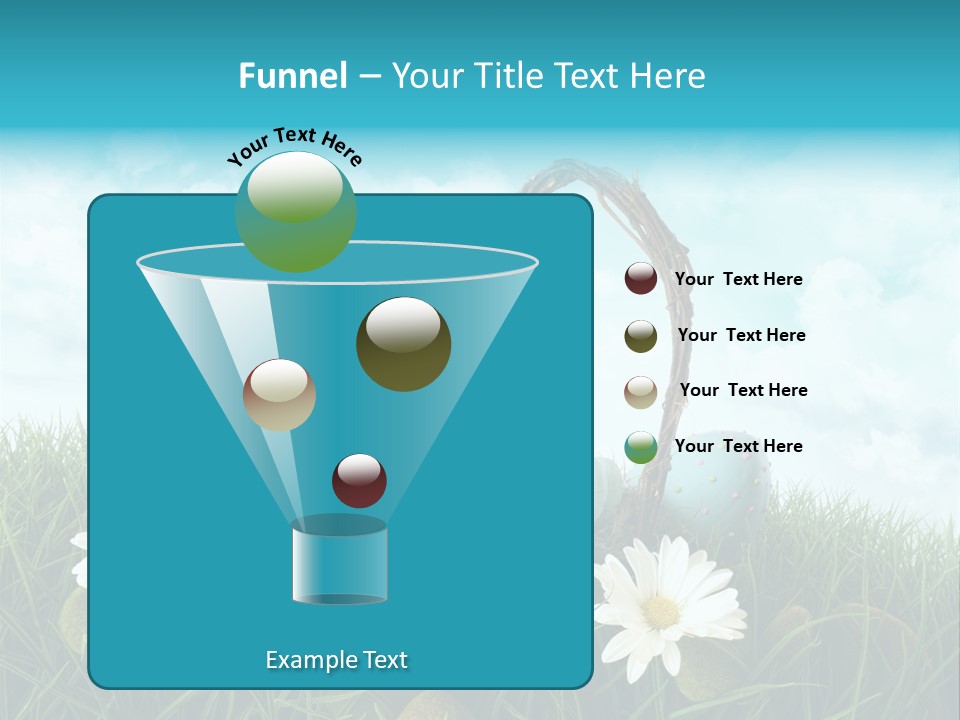 Funnel – Your Title Text Here

Your Text Here

Your Text Here

Your Text Here

Your Text Here

Your Text Here

Example Text